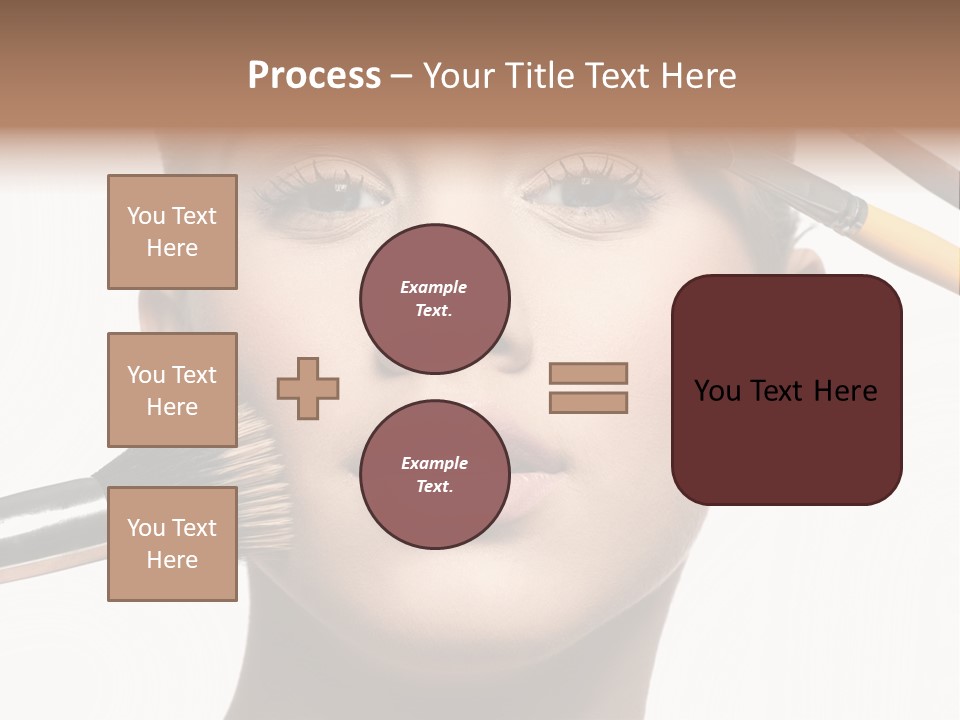 Process – Your Title Text Here

You Text Here

You Text Here

You Text Here

Example Text.

Example Text.

You Text Here